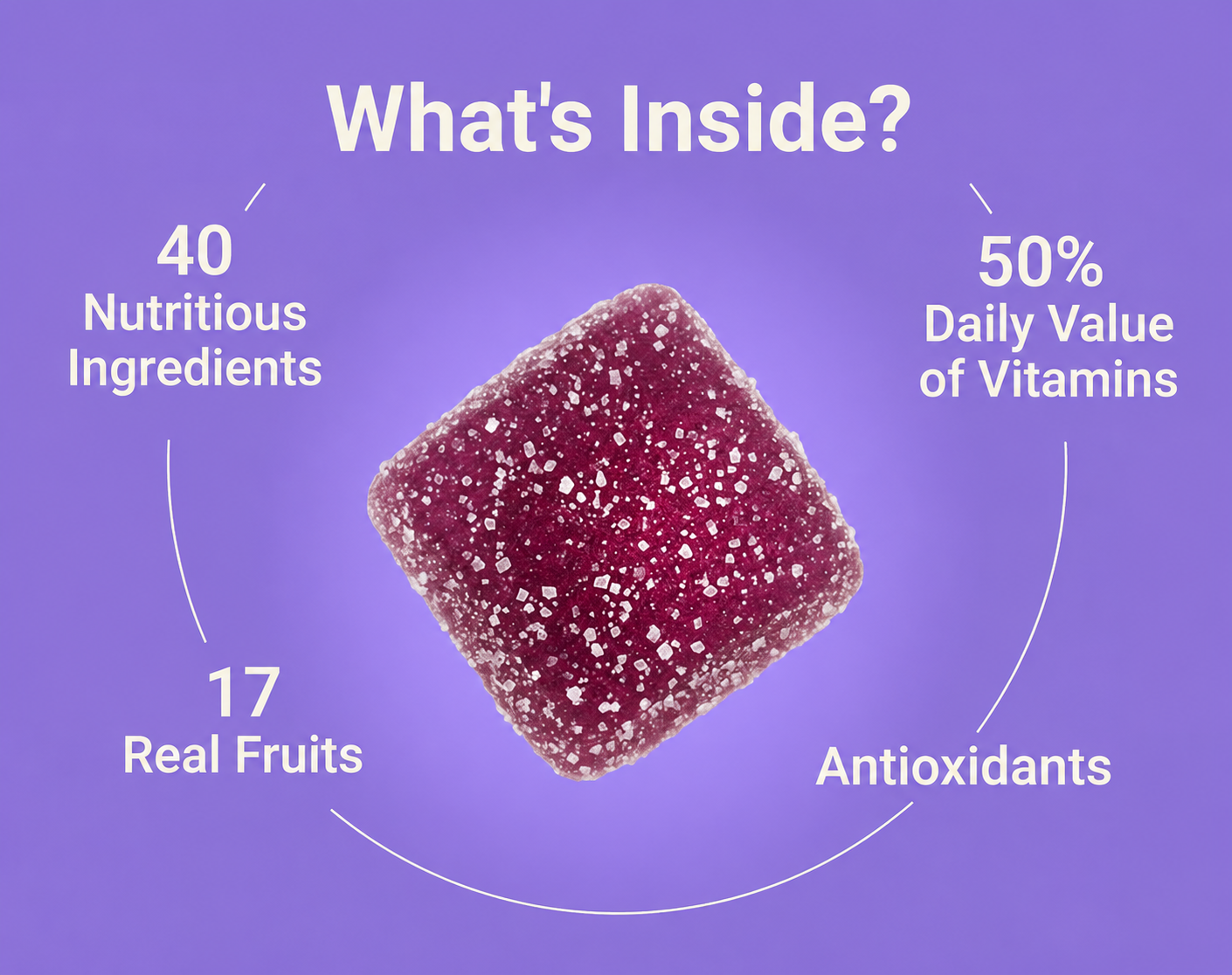 What's Inside?

40
Nutritious Ingredients

50%
Daily Value of Vitamins

17
Real Fruits

Antioxidants